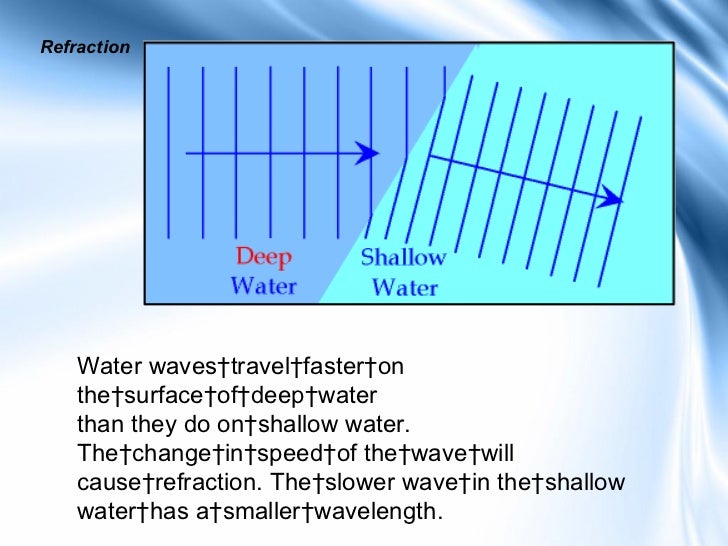 Refraction

Deep Water

Shallow Water

Water waves†travel†faster†on the†surface†of†deep†water than they do on†shallow water. The†change†in†speed†of the†wave†will cause†refraction. The†slower wave†in the†shallow water†has a†smaller†wavelength.